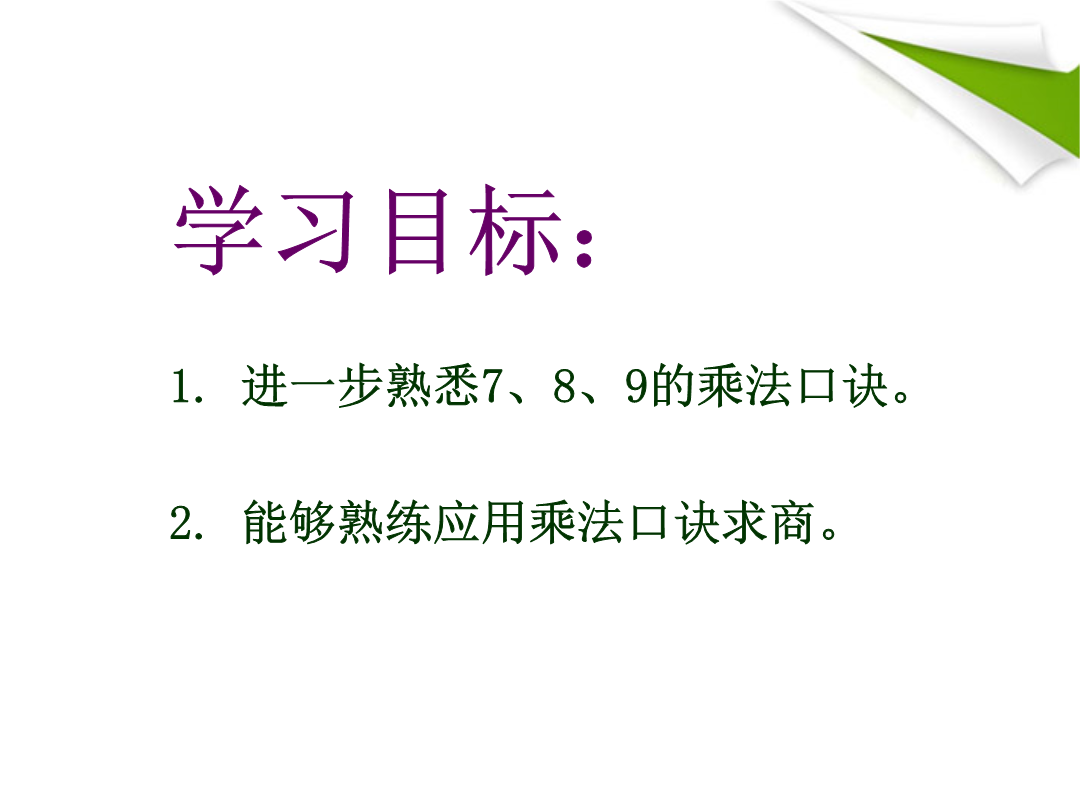 学习目标：

1. 进一步熟悉7、8、9的乘法口诀。

2. 能够熟练应用乘法口诀求商。